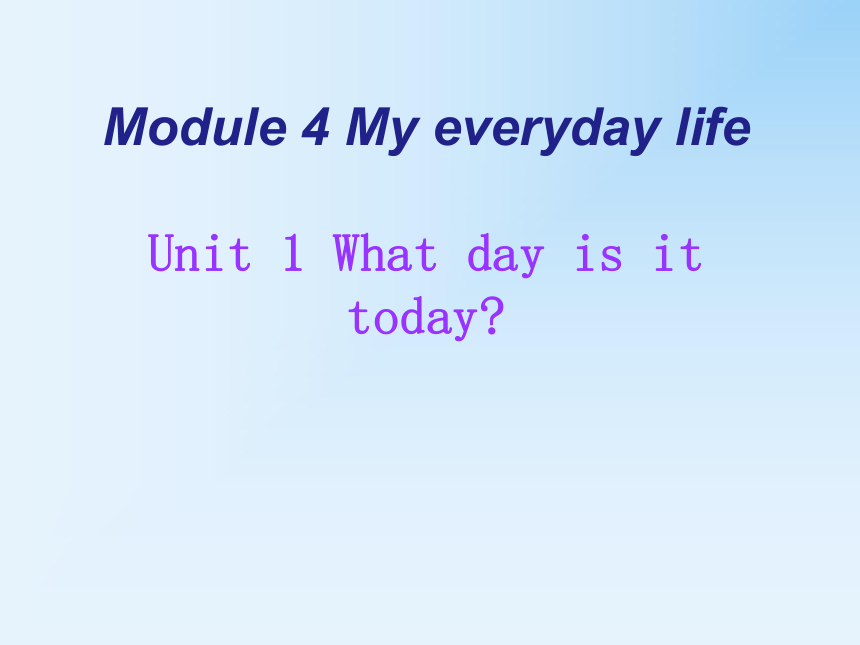 Module 4 My everyday life

Unit 1 What day is it today?